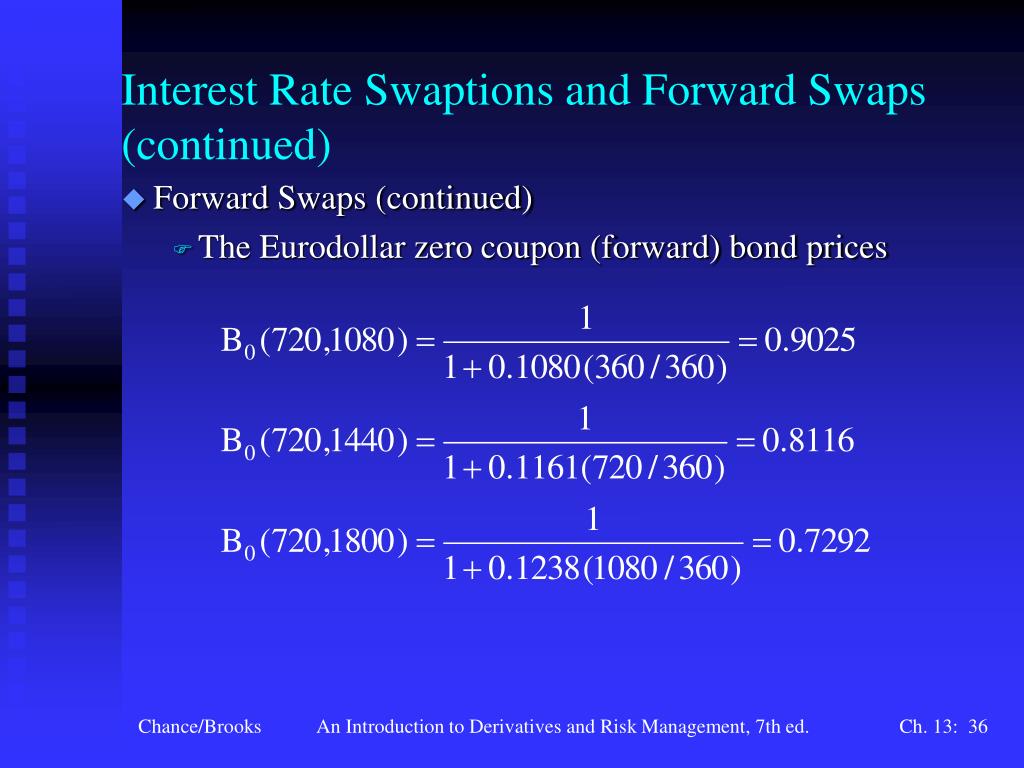 Interest Rate Swaptions and Forward Swaps (continued)

Forward Swaps (continued)

The Eurodollar zero coupon (forward) bond prices

$B_0(720,1080) = \frac{1}{1 + 0.1080(360/360)} = 0.9025$

$B_0(720,1440) = \frac{1}{1 + 0.1161(720/360)} = 0.8116$

$B_0(720,1800) = \frac{1}{1 + 0.1238(1080/360)} = 0.7292$

Chance/Brooks An Introduction to Derivatives and Risk Management, 7th ed. Ch. 13: 36